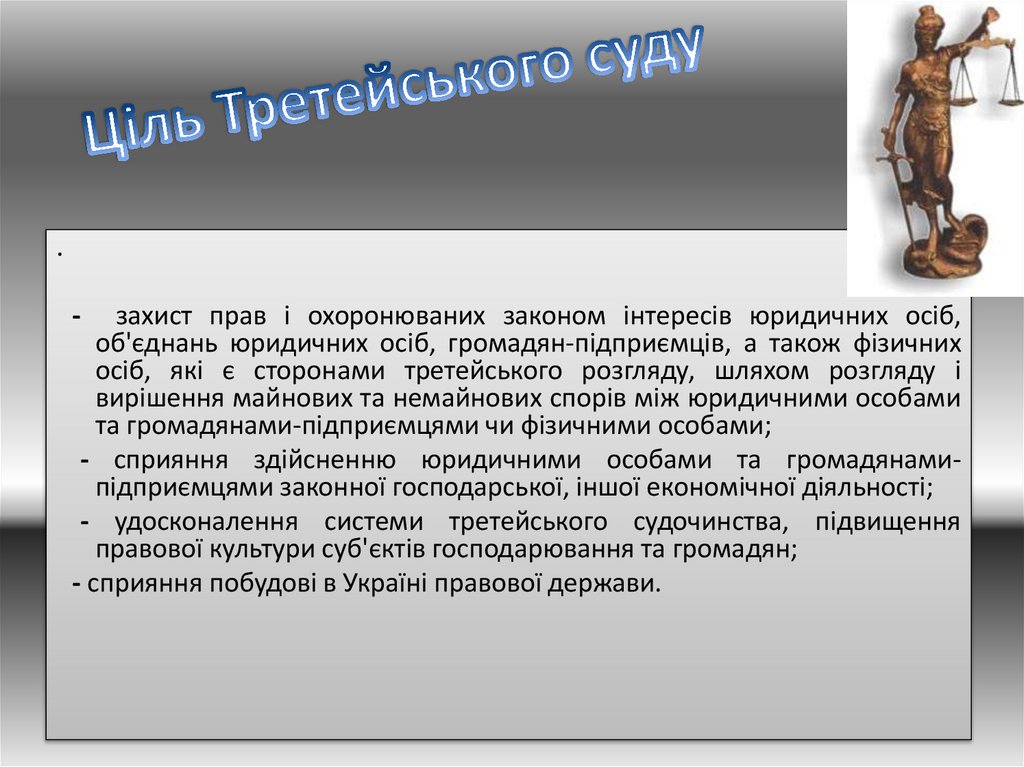 Ціль Третейського суду

.

- захист прав і охоронюваних законом інтересів юридичних осіб, об'єднань юридичних осіб, громадян-підприємців, а також фізичних осіб, які є сторонами третейського розгляду, шляхом розгляду і вирішення майнових та немайнових спорів між юридичними особами та громадянами-підприємцями чи фізичними особами;

- сприяння здійсненню юридичними особами та громадянами-підприємцями законної господарської, іншої економічної діяльності;

- удосконалення системи третейського судочинства, підвищення правової культури суб'єктів господарювання та громадян;

- сприяння побудові в Україні правової держави.